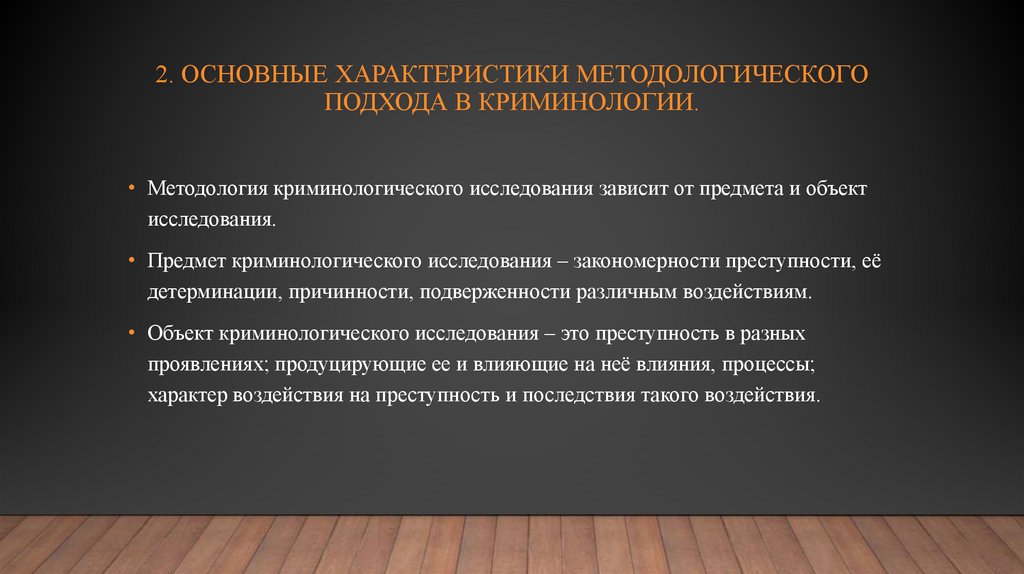 2. ОСНОВНЫЕ ХАРАКТЕРИСТИКИ МЕТОДОЛОГИЧЕСКОГО ПОДХОДА В КРИМИНОЛОГИИ.

• Методология криминологического исследования зависит от предмета и объект исследования.

• Предмет криминологического исследования – закономерности преступности, её детерминации, причинности, подверженности различным воздействиям.

• Объект криминологического исследования – это преступность в разных проявлениях; продуцирующие ее и влияющие на неё влияния, процессы; характер воздействия на преступность и последствия такого воздействия.